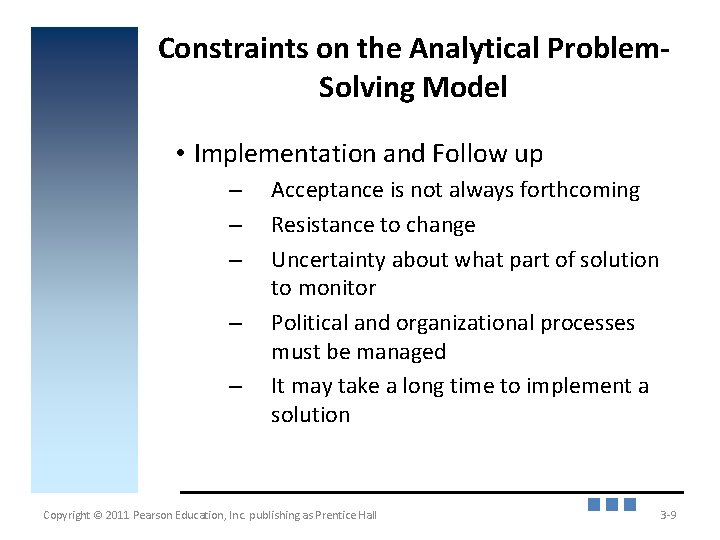 Constraints on the Analytical Problem-Solving Model

• Implementation and Follow up
– Acceptance is not always forthcoming
– Resistance to change
– Uncertainty about what part of solution to monitor
– Political and organizational processes must be managed
– It may take a long time to implement a solution

Copyright © 2011 Pearson Education, Inc. publishing as Prentice Hall

3-9